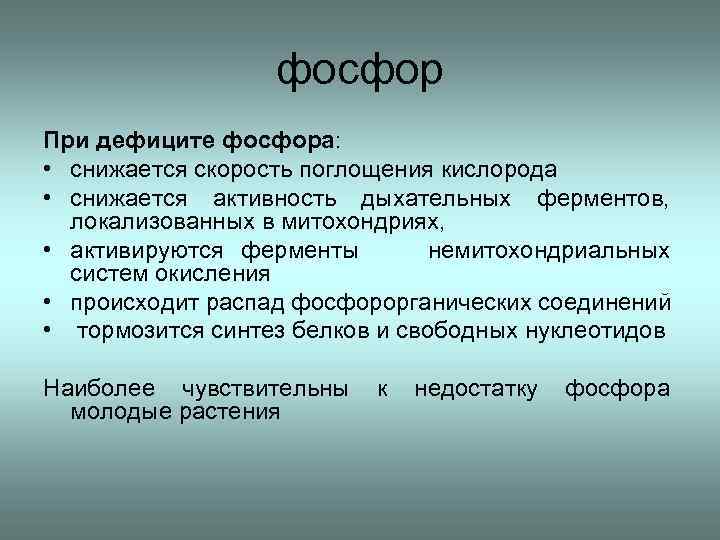 фосфор

При дефиците фосфора:
• снижается скорость поглощения кислорода
• снижается активность дыхательных ферментов, локализованных в митохондриях,
• активируются ферменты немитохондриальных систем окисления
• происходит распад фосфорорганических соединений
• тормозится синтез белков и свободных нуклеотидов

Наиболее чувствительны к недостатку фосфора молодые растения